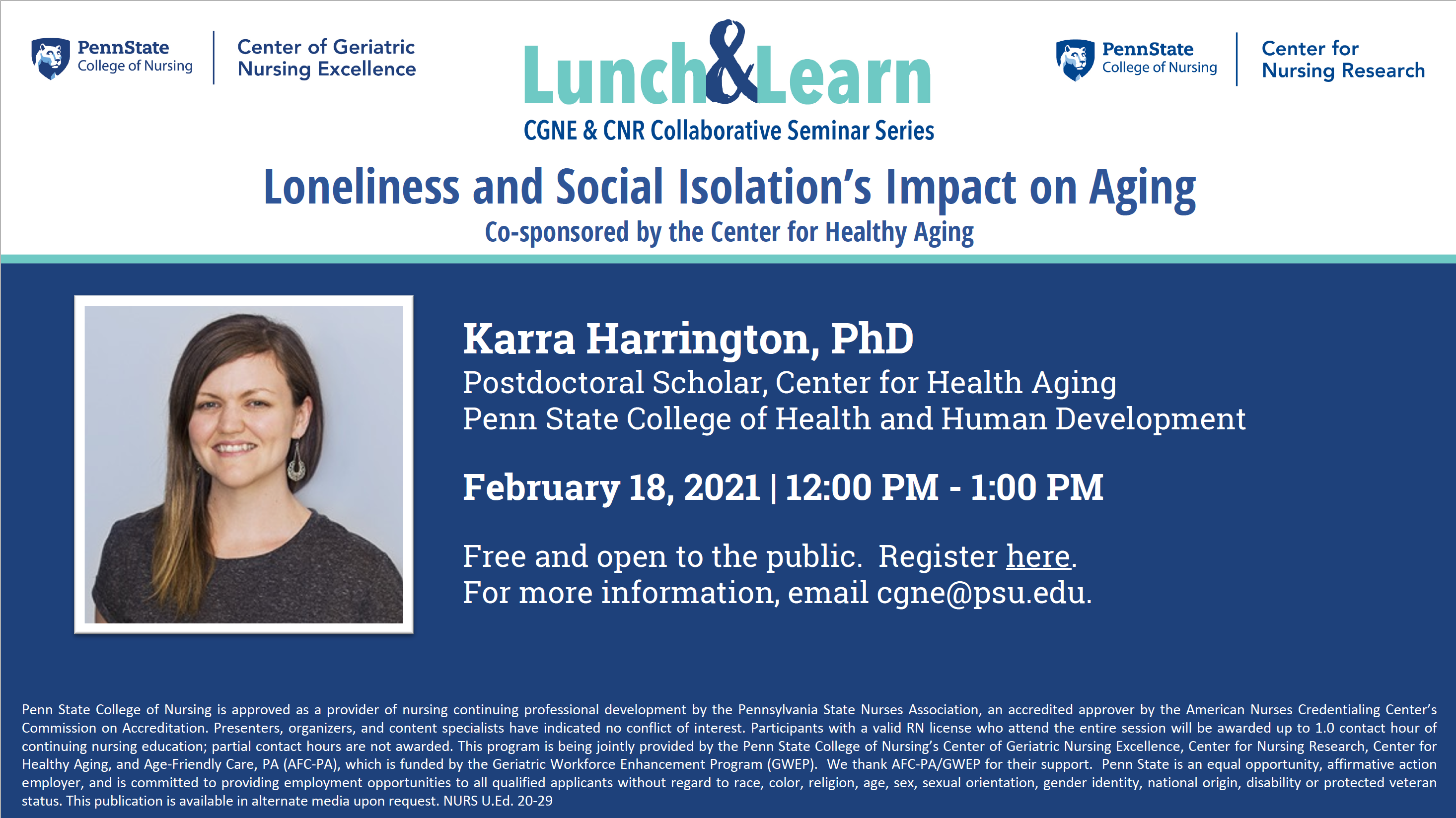 PennState
College of Nursing

Center of Geriatric
Nursing Excellence

Lunch&Learn
CGNE & CNR Collaborative Seminar Series

PennState
College of Nursing

Center for
Nursing Research

Loneliness and Social Isolation's Impact on Aging
Co-sponsored by the Center for Healthy Aging

Karra Harrington, PhD
Postdoctoral Scholar, Center for Health Aging
Penn State College of Health and Human Development

February 18, 2021 | 12:00 PM - 1:00 PM

Free and open to the public. Register here.
For more information, email cgne@psu.edu.

Penn State College of Nursing is approved as a provider of nursing continuing professional development by the Pennsylvania State Nurses Association, an accredited approver by the American Nurses Credentialing Center's Commission on Accreditation. Presenters, organizers, and content specialists have indicated no conflict of interest. Participants with a valid RN license who attend the entire session will be awarded up to 1.0 contact hour of continuing nursing education; partial contact hours are not awarded. This program is being jointly provided by the Penn State College of Nursing's Center of Geriatric Nursing Excellence, Center for Nursing Research, Center for Healthy Aging, and Age-Friendly Care, PA (AFC-PA), which is funded by the Geriatric Workforce Enhancement Program (GWEP). We thank AFC-PA/GWEP for their support. Penn State is an equal opportunity, affirmative action employer, and is committed to providing employment opportunities to all qualified applicants without regard to race, color, religion, age, sex, sexual orientation, gender identity, national origin, disability or protected veteran status. This publication is available in alternate media upon request. NURS U.Ed. 20-29